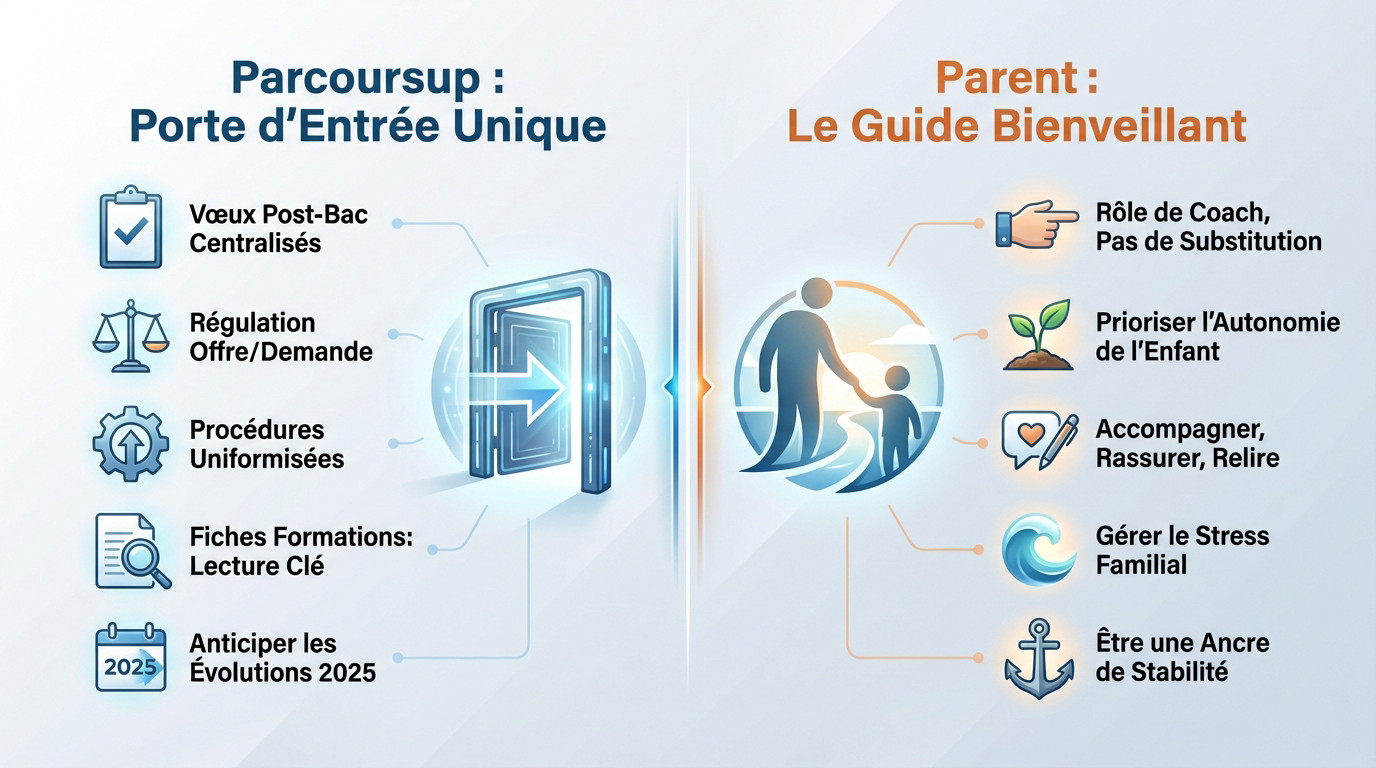 Parcoursup :
Porte d'Entrée Unique

Vœux Post-Bac Centralisés

Régulation Offre/Demande

Procédures Uniformisées

Fiches Formations: Lecture Clé

2025

Anticiper les Évolutions 2025

Parent :
Le Guide Bienveillant

Rôle de Coach, Pas de Substitution

Prioriser l'Autonomie de l'Enfant

Accompagner, Rassurer, Relire

Gérer le Stress Familial

Être une Ancre de Stabilité